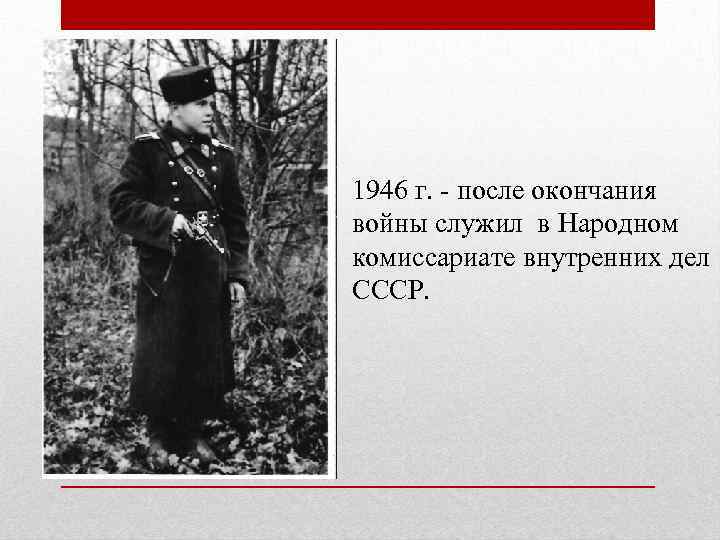 1946 г. - после окончания войны служил  в Народном комиссариате внутренних дел СССР.